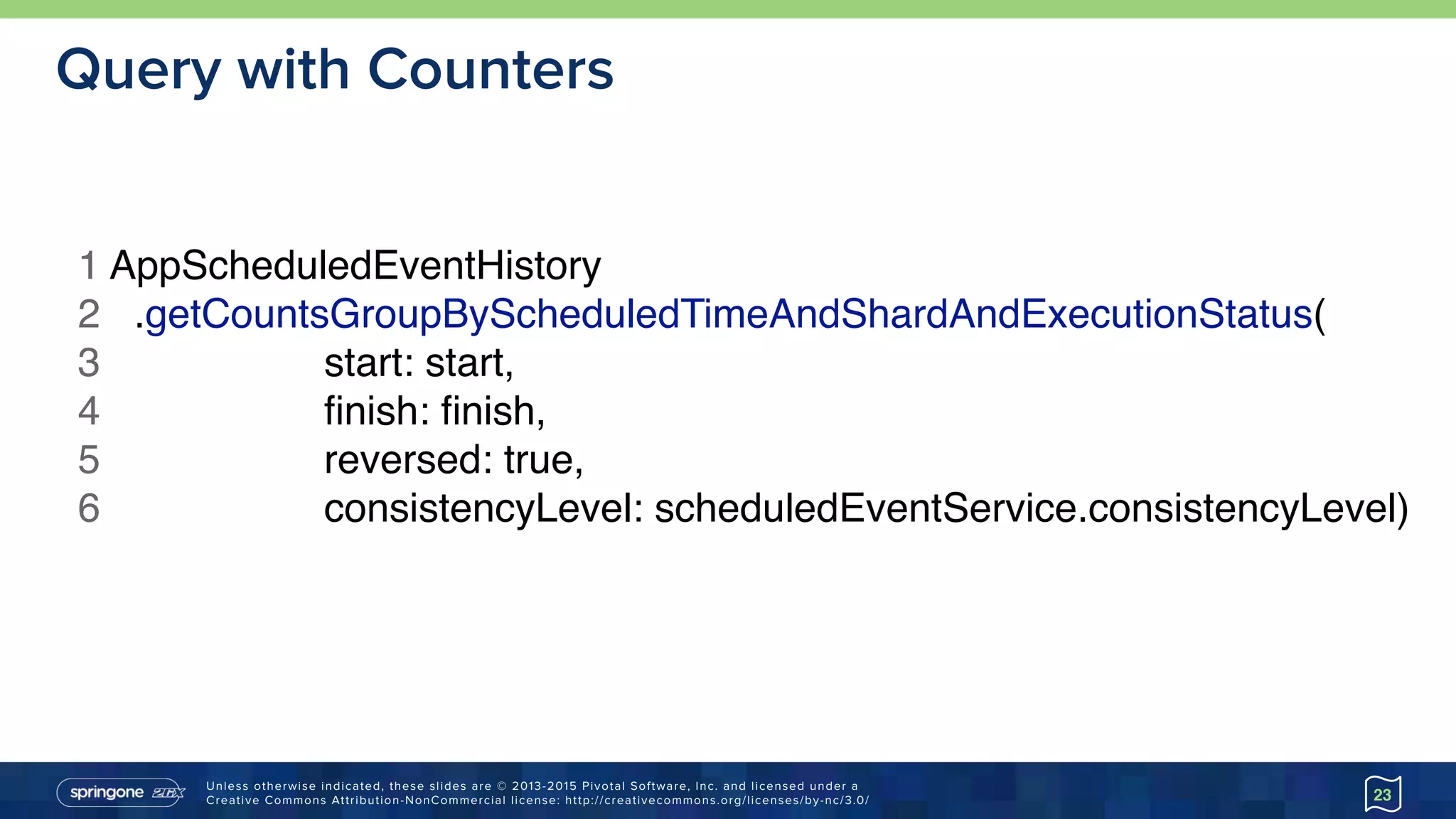 Query with Counters

1 AppScheduledEventHistory
2 .getCountsGroupByScheduledTimeAndShardAndExecutionStatus(
3 start: start,
4 finish: finish,
5 reversed: true,
6 consistencyLevel: scheduledEventService.consistencyLevel)

springone 2GX

Unless otherwise indicated, these slides are © 2013-2015 Pivotal Software, Inc. and licensed under a Creative Commons Attribution-NonCommercial license: http://creativecommons.org/licenses/by-nc/3.0/

23